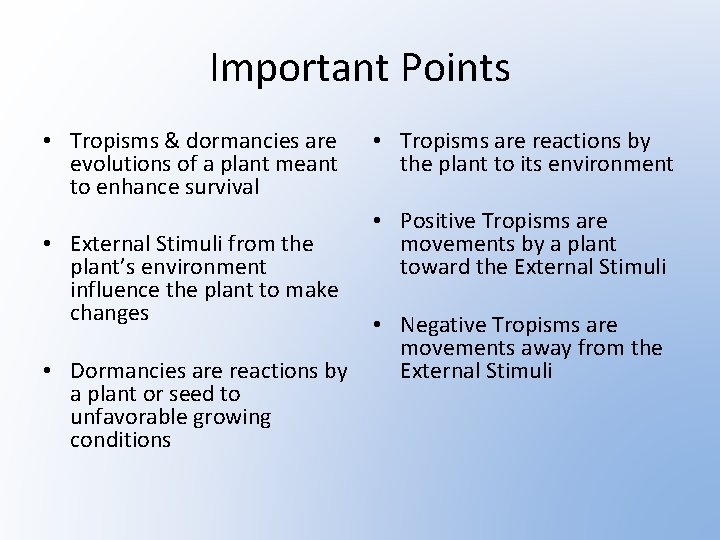 Important Points

• Tropisms & dormancies are evolutions of a plant meant to enhance survival

• External Stimuli from the plant's environment influence the plant to make changes

• Dormancies are reactions by a plant or seed to unfavorable growing conditions

• Tropisms are reactions by the plant to its environment

• Positive Tropisms are movements by a plant toward the External Stimuli

• Negative Tropisms are movements away from the External Stimuli